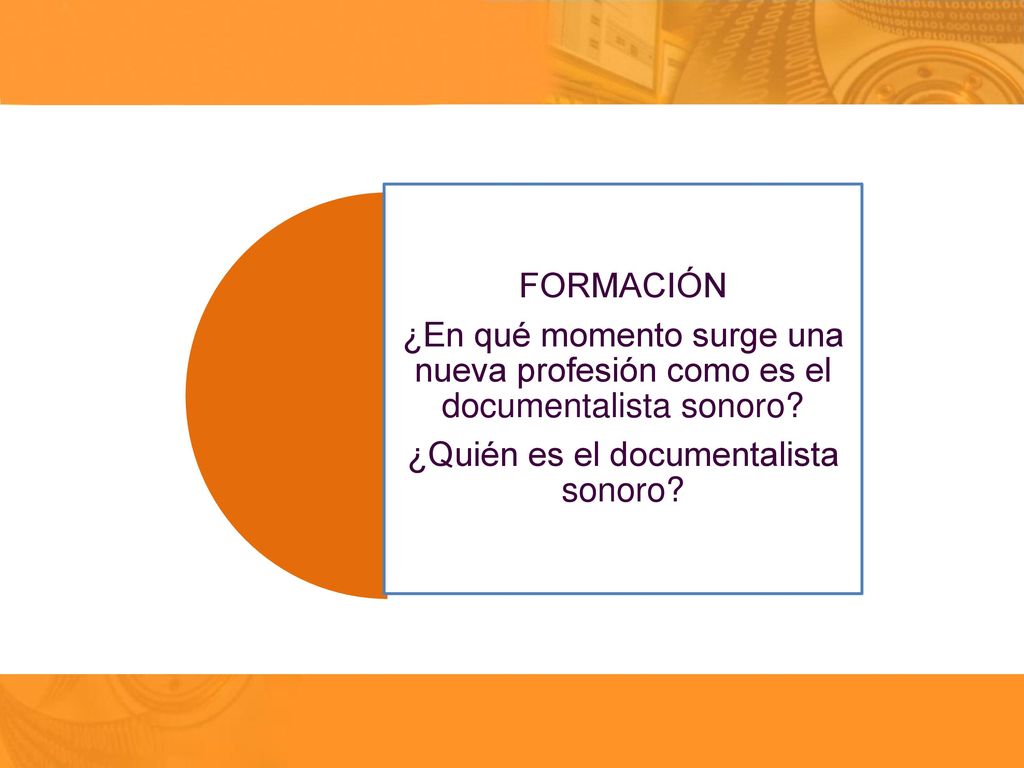 FORMACIÓN

¿En qué momento surge una nueva profesión como es el documentalista sonoro?

¿Quién es el documentalista sonoro?